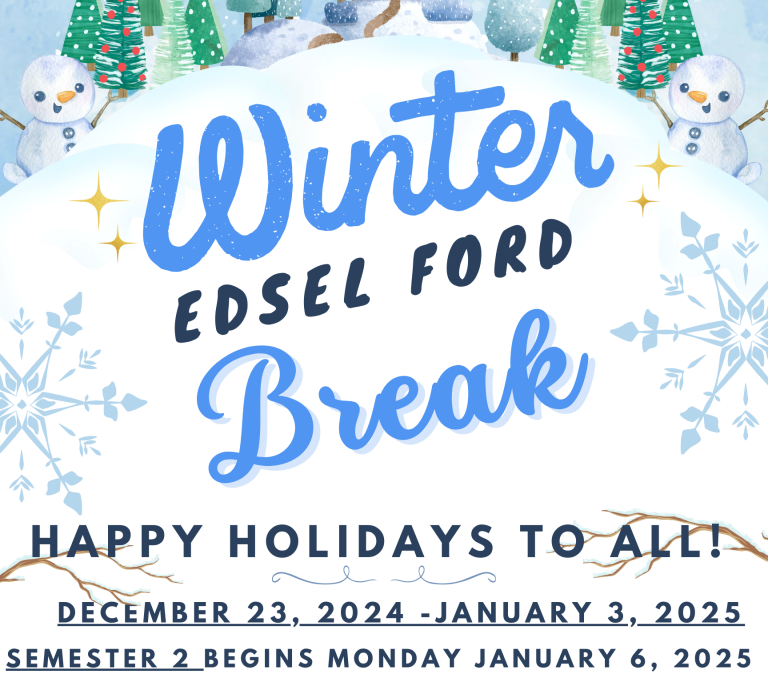 Winter
EDSEL FORD
Break

HAPPY HOLIDAYS TO ALL!

DECEMBER 23, 2024 -JANUARY 3, 2025

SEMESTER 2 BEGINS MONDAY JANUARY 6, 2025